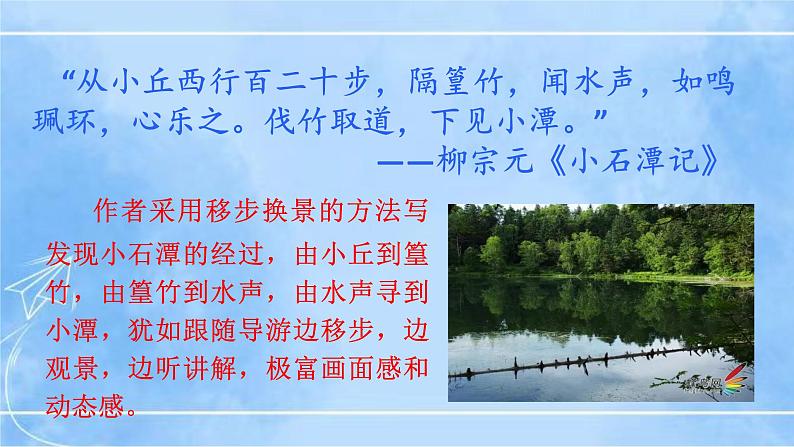 “从小丘西行百二十步，隔篁竹，闻水声，如鸣珮环，心乐之。伐竹取道，下见小潭。”

——柳宗元《小石潭记》

作者采用移步换景的方法写发现小石潭的经过，由小丘到篁竹，由篁竹到水声，由水声寻到小潭，犹如跟随导游边移步，边观景，边听讲解，极富画面感和动态感。